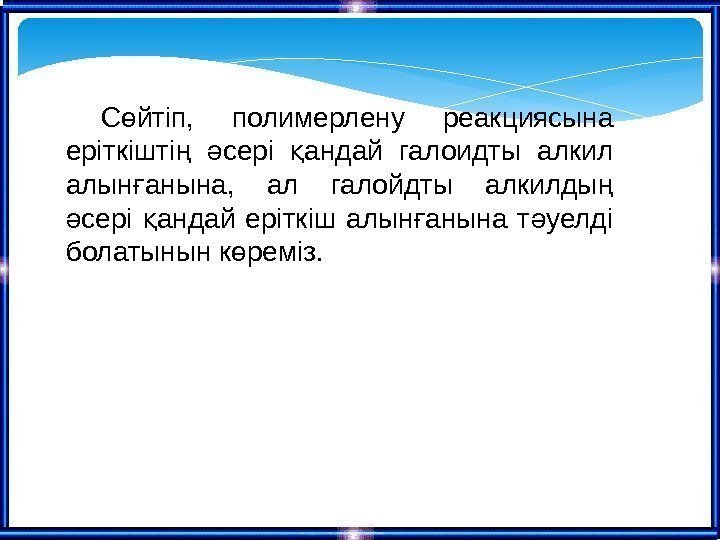 Сөйтіп, полимерлену реакциясына еріткіштің әсері қандай галоидты алкил алынғанына, ал галойдты алкилдың әсері қандай еріткіш алынғанына тәуелді болатынын көреміз.